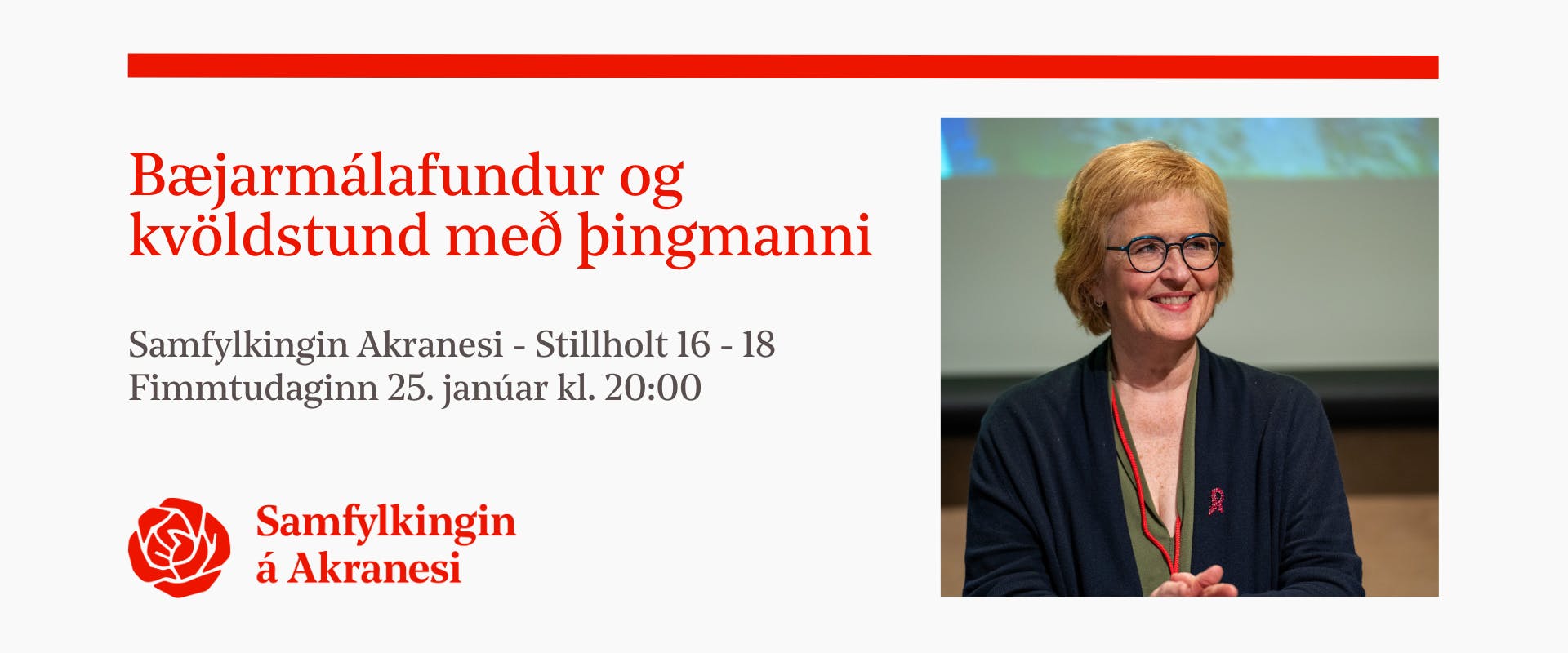 Bæjarmálafundur og kvöldstund með þingmanni

Samfylkingin Akranesi - Stillholt 16 - 18
Fimmtudaginn 25. janúar kl. 20:00

Samfylkingin
á Akranesi